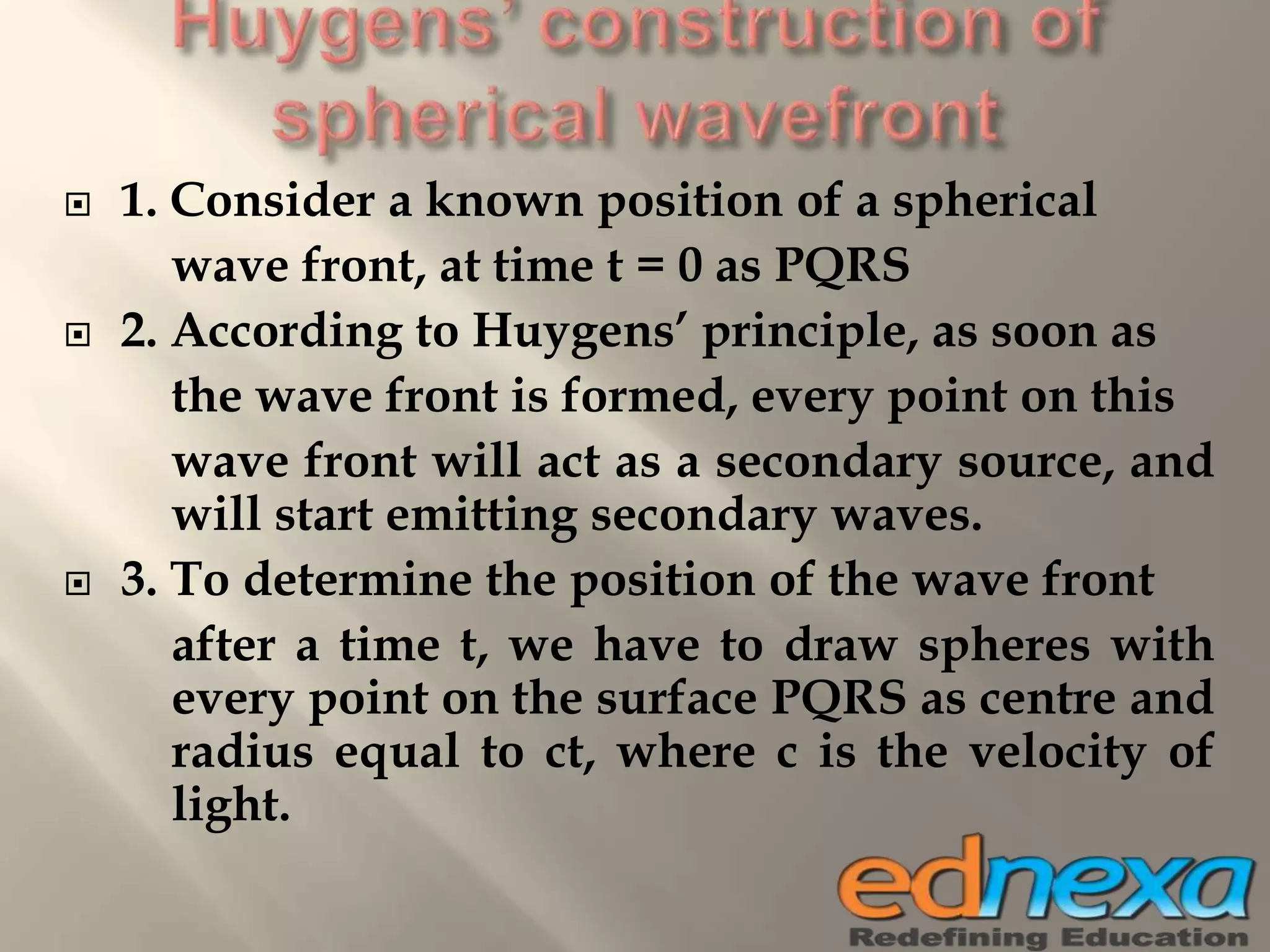 Huygens' construction of spherical wavefront

1. Consider a known position of a spherical wave front, at time t = 0 as PQRS

2. According to Huygens' principle, as soon as the wave front is formed, every point on this wave front will act as a secondary source, and will start emitting secondary waves.

3. To determine the position of the wave front after a time t, we have to draw spheres with every point on the surface PQRS as centre and radius equal to ct, where c is the velocity of light.

ednexa
Redefining Education